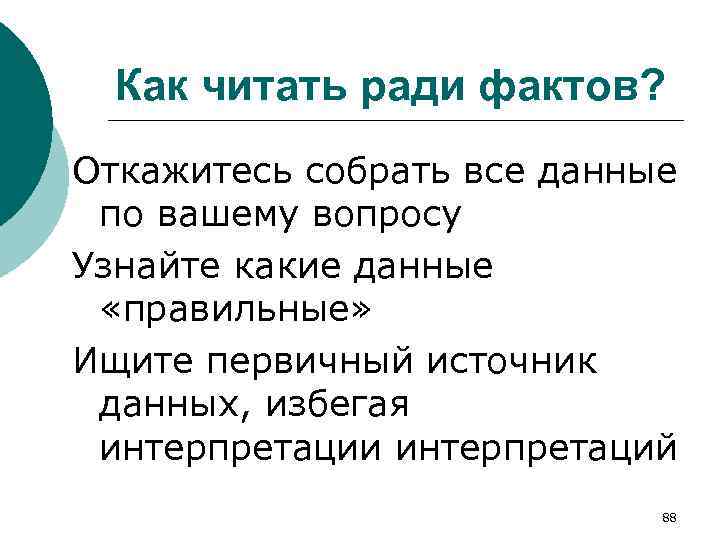 Как читать ради фактов?

Откажитесь собрать все данные по вашему вопросу

Узнайте какие данные «правильные»

Ищите первичный источник данных, избегая интерпретации интерпретаций

88